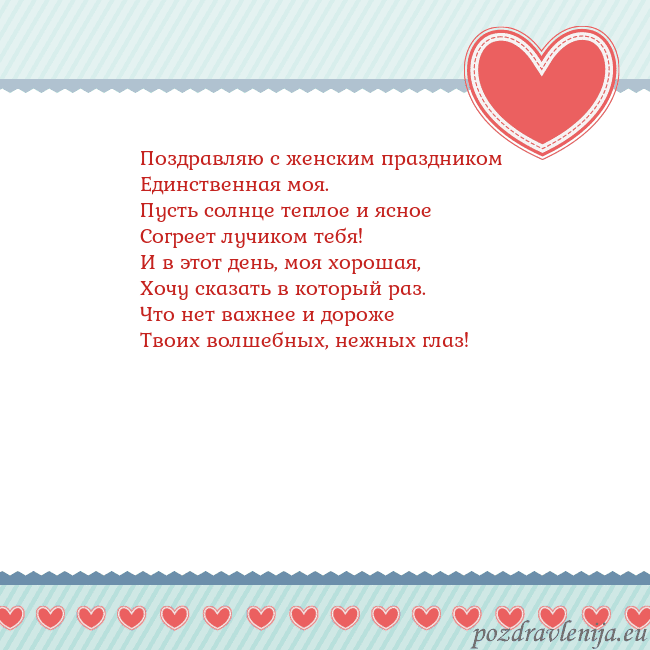 Поздравляю с женским праздником
Единственная моя.
Пусть солнце теплое и ясное
Согреет лучиком тебя!
И в этот день, моя хорошая,
Хочу сказать в который раз.
Что нет важнее и дороже
Твоих волшебных, нежных глаз!

pozdravlenija.eu